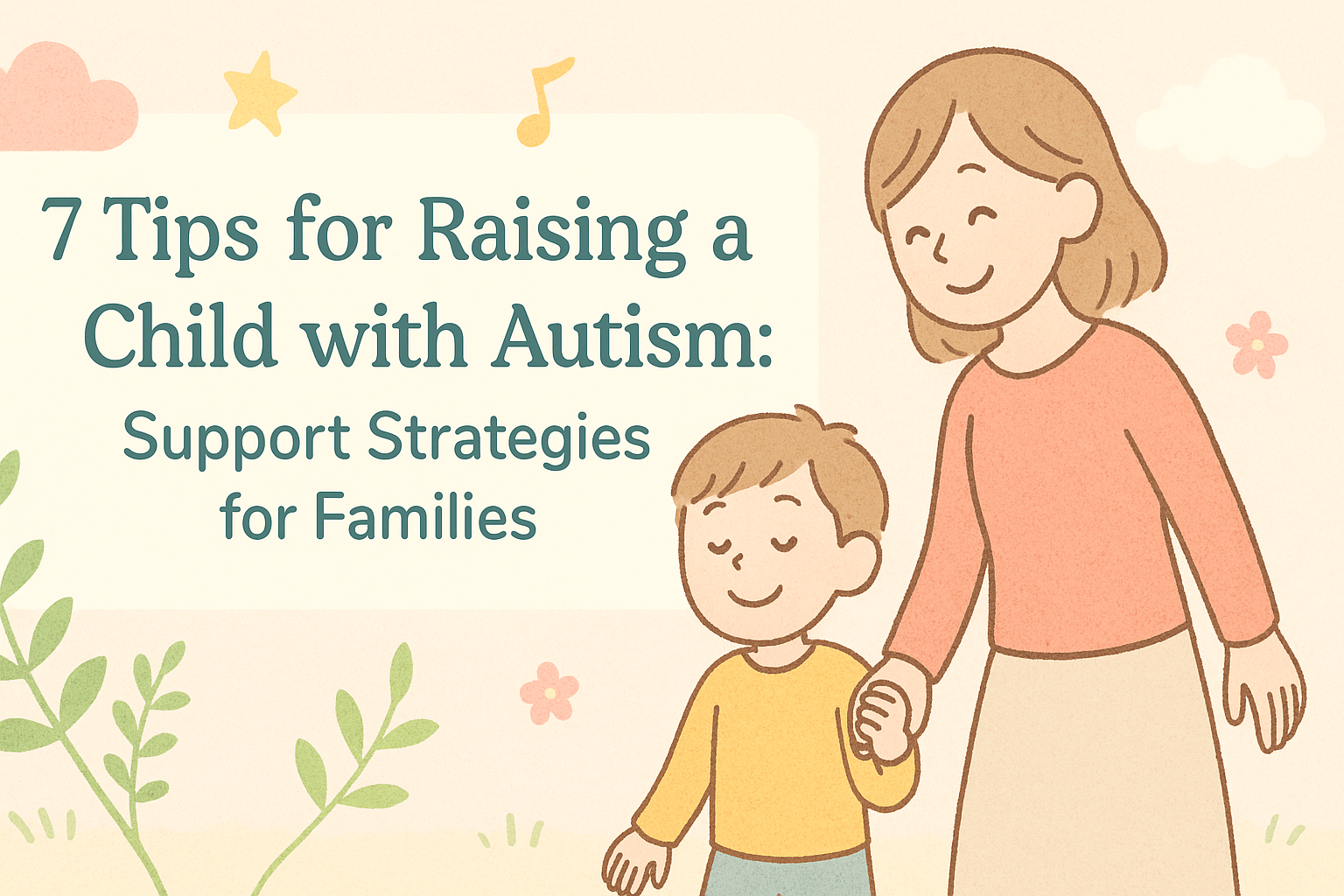 7 Tips for Raising a Child with Autism:
Support Strategies for Families